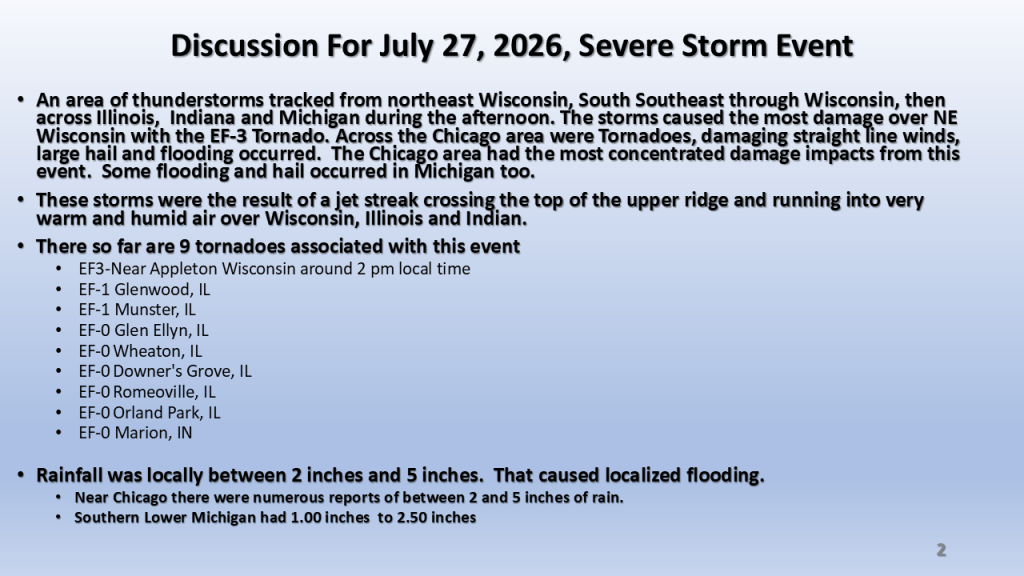 Discussion For July 27, 2026, Severe Storm Event

• An area of thunderstorms tracked from northeast Wisconsin, South Southeast through Wisconsin, then across Illinois, Indiana and Michigan during the afternoon. The storms caused the most damage over NE Wisconsin with the EF-3 Tornado. Across the Chicago area were Tornadoes, damaging straight line winds, large hail and flooding occurred. The Chicago area had the most concentrated damage impacts from this event. Some flooding and hail occurred in Michigan too.

• These storms were the result of a jet streak crossing the top of the upper ridge and running into very warm and humid air over Wisconsin, Illinois and Indian.

• There so far are 9 tornadoes associated with this event
  • EF3-Near Appleton Wisconsin around 2 pm local time
  • EF-1 Glenwood, IL
  • EF-1 Munster, IL
  • EF-0 Glen Ellyn, IL
  • EF-0 Wheaton, IL
  • EF-0 Downer's Grove, IL
  • EF-0 Romeoville, IL
  • EF-0 Orland Park, IL
  • EF-0 Marion, IN

• Rainfall was locally between 2 inches and 5 inches. That caused localized flooding.
  • Near Chicago there were numerous reports of between 2 and 5 inches of rain.
  • Southern Lower Michigan had 1.00 inches to 2.50 inches

2